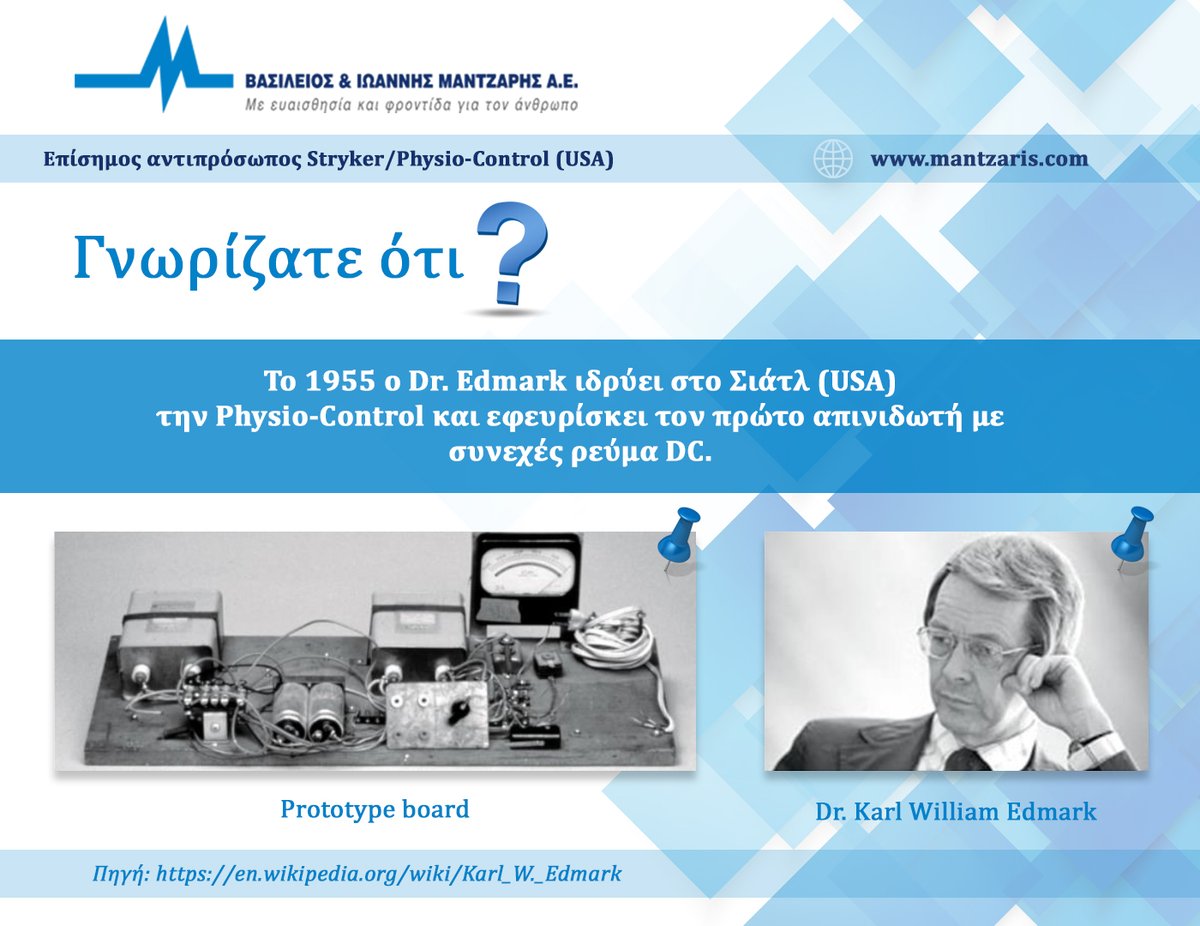 ΒΑΣΙΛΕΙΟΣ & ΙΩΑΝΝΗΣ ΜΑΝΤΖΑΡΗΣ Α.Ε.
Με ευαισθησία και φροντίδα για τον άνθρωπο

Επίσημος αντιπρόσωπος Stryker/Physio-Control (USA)

www.mantzaris.com

Γνωρίζατε ότι ?

Το 1955 ο Dr. Edmark ιδρύει στο Σιάτλ (USA) την Physio-Control και εφευρίσκει τον πρώτο απινιδωτή με συνεχές ρεύμα DC.

Prototype board

Dr. Karl William Edmark

Πηγή: https://en.wikipedia.org/wiki/Karl_W._Edmark